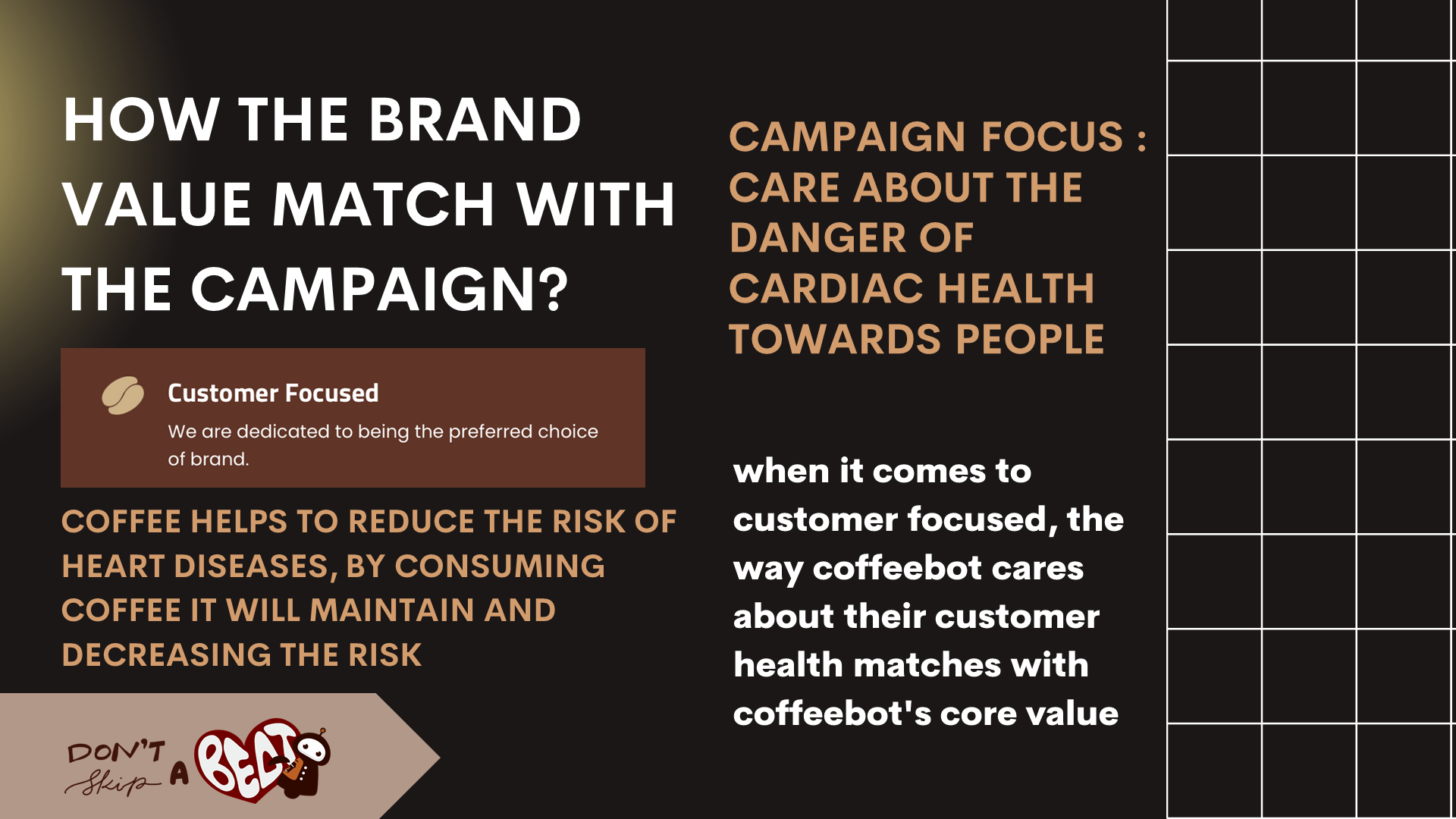 HOW THE BRAND VALUE MATCH WITH THE CAMPAIGN?

Customer Focused

We are dedicated to being the preferred choice of brand.

COFFEE HELPS TO REDUCE THE RISK OF HEART DISEASES, BY CONSUMING COFFEE IT WILL MAINTAIN AND DECREASING THE RISK

DON'T Skip A BEAT

CAMPAIGN FOCUS : CARE ABOUT THE DANGER OF CARDIAC HEALTH TOWARDS PEOPLE

when it comes to customer focused, the way coffeebot cares about their customer health matches with coffeebot's core value